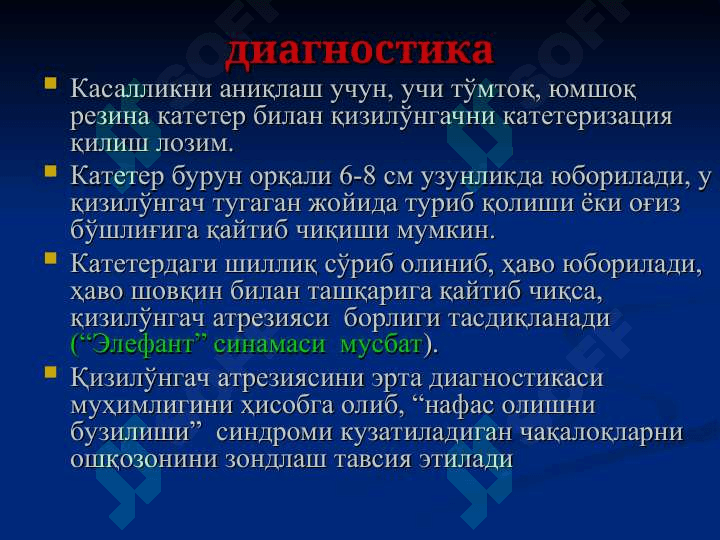 диагностика

Касалликни аниқлаш учун, учи тўмтоқ, юмшоқ резина катетер билан қизилўнгачни катетеризация қилиш лозим.

Катетер бурун орқали 6-8 см узунликда юборилади, у қизилўнгач тугаган жойида туриб қолиши ёки оғиз бўшлиғига қайтиб чиқиши мумкин.

Катетердаги шиллиқ сўриб олиниб, ҳаво юборилади, ҳаво шовқин билан ташқарига қайтиб чиқса, қизилўнгач атрезияси борлиги тасдиқланади (“Элефант” синамаси мусбат).

Қизилўнгач атрезиясини эрта диагностикаси муҳимлигини ҳисобга олиб, “нафас олишни бузилиши” синдроми кузатиладиган чақалоқларни ошқозонини зондлаш тавсия этилади